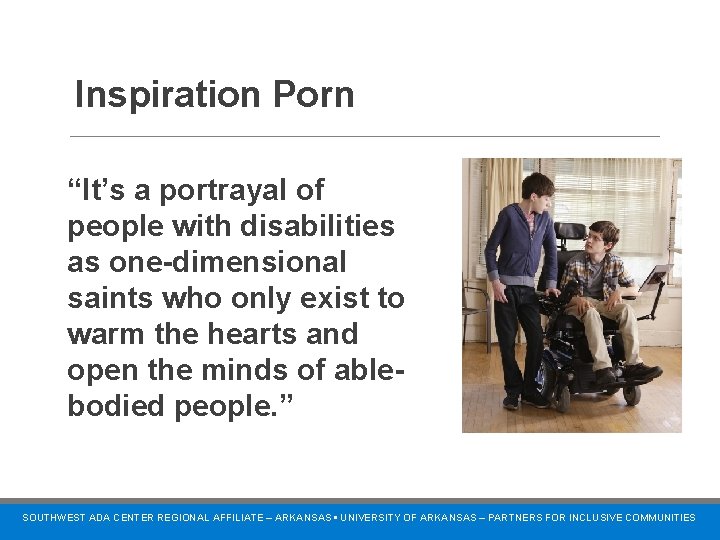 Inspiration Porn

"It's a portrayal of people with disabilities as one-dimensional saints who only exist to warm the hearts and open the minds of able-bodied people."

SOUTHWEST ADA CENTER REGIONAL AFFILIATE – ARKANSAS ▪ UNIVERSITY OF ARKANSAS – PARTNERS FOR INCLUSIVE COMMUNITIES